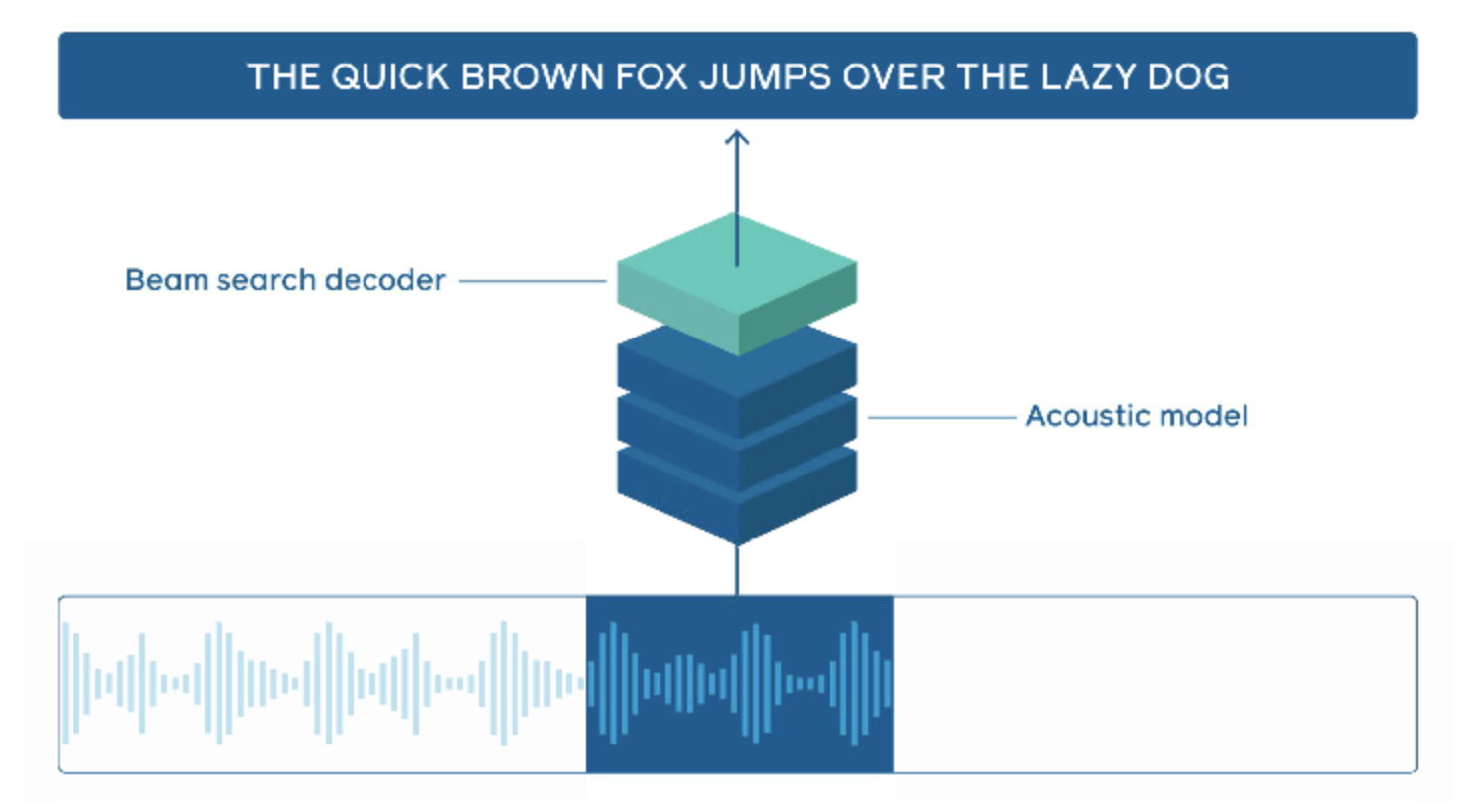 THE QUICK BROWN FOX JUMPS OVER THE LAZY DOG

Beam search decoder

Acoustic model